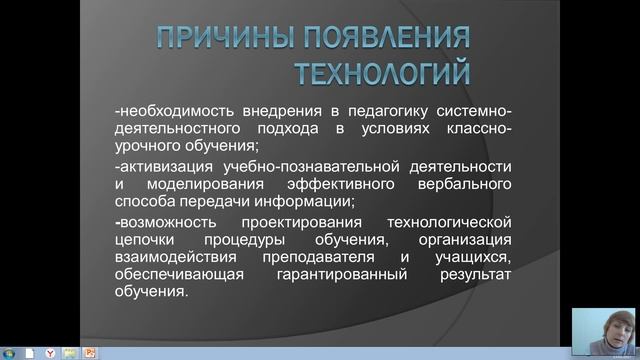 ПРИЧИНЫ ПОЯВЛЕНИЯ ТЕХНОЛОГИЙ

-необходимость внедрения в педагогику системно-деятельностного подхода в условиях классно-урочного обучения;

-активизация учебно-познавательной деятельности и моделирования эффективного вербального способа передачи информации;

-возможность проектирования технологической цепочки процедуры обучения, организация взаимодействия преподавателя и учащихся, обеспечивающая гарантированный результат обучения.